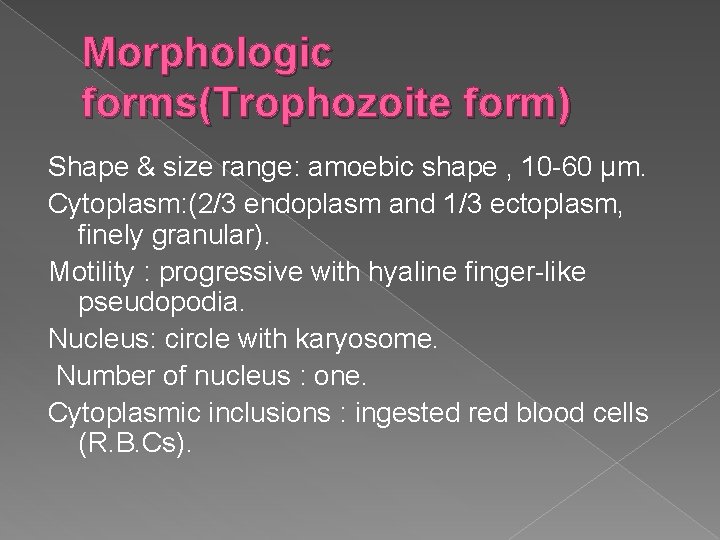 Morphologic forms(Trophozoite form)

Shape & size range: amoebic shape , 10-60 µm.

Cytoplasm:(2/3 endoplasm and 1/3 ectoplasm, finely granular).

Motility : progressive with hyaline finger-like pseudopodia.

Nucleus: circle with karyosome.

Number of nucleus : one.

Cytoplasmic inclusions : ingested red blood cells (R.B.Cs).